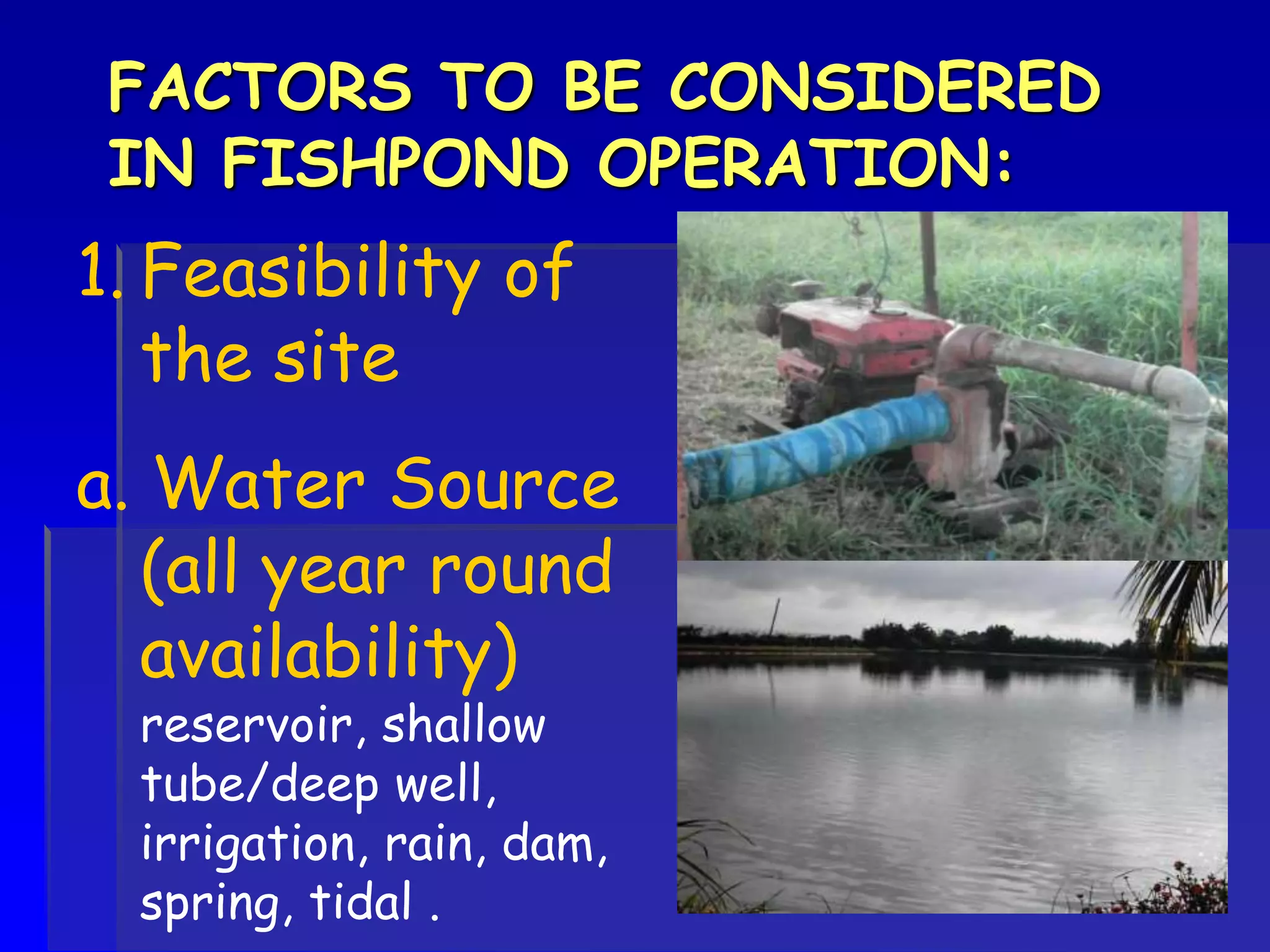 FACTORS TO BE CONSIDERED IN FISHPOND OPERATION:

1. Feasibility of the site

a. Water Source (all year round availability)
reservoir, shallow tube/deep well, irrigation, rain, dam, spring, tidal .